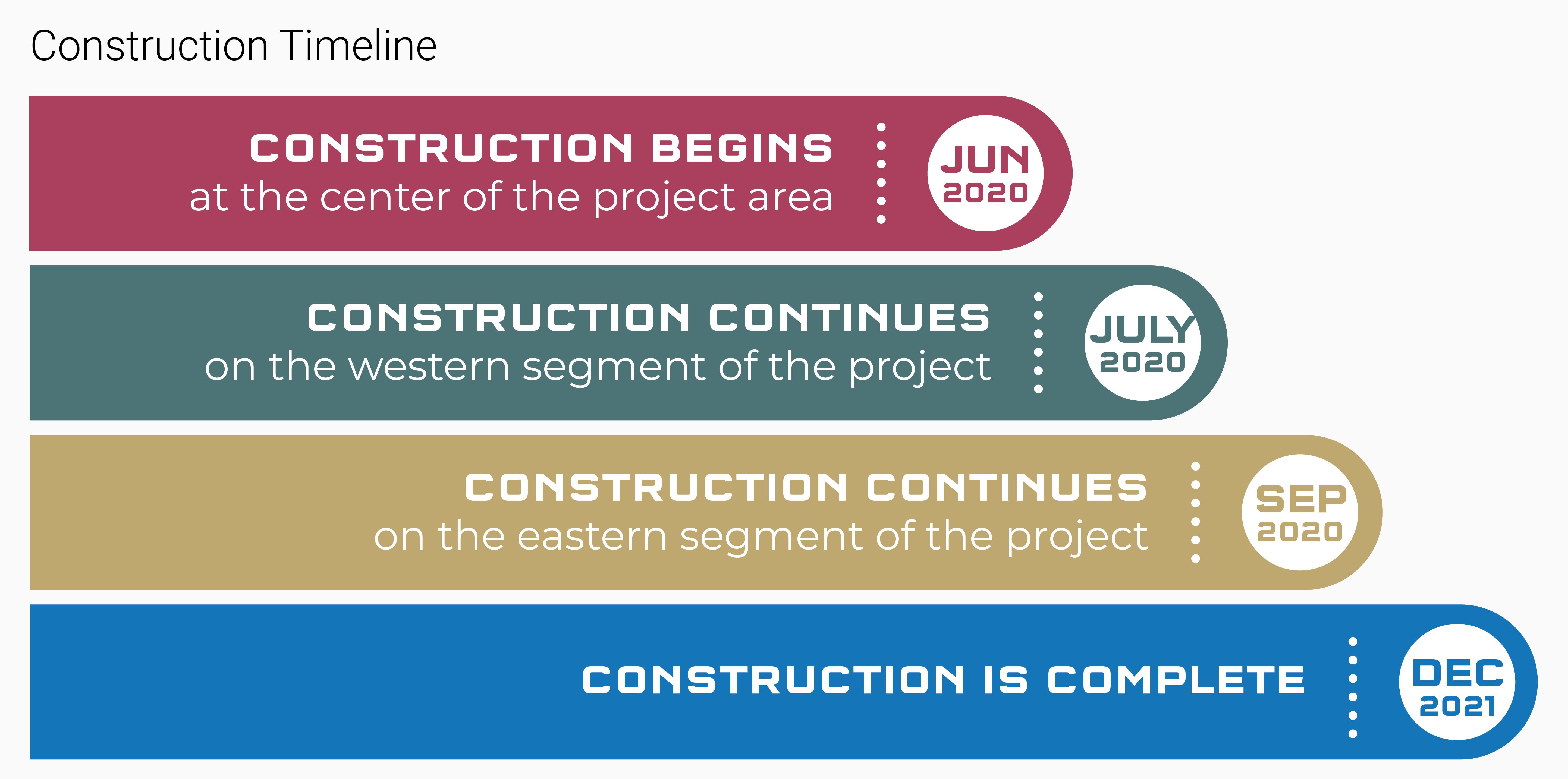 Construction Timeline

CONSTRUCTION BEGINS
at the center of the project area

JUN
2020

CONSTRUCTION CONTINUES
on the western segment of the project

JULY
2020

CONSTRUCTION CONTINUES
on the eastern segment of the project

SEP
2020

CONSTRUCTION IS COMPLETE

DEC
2021